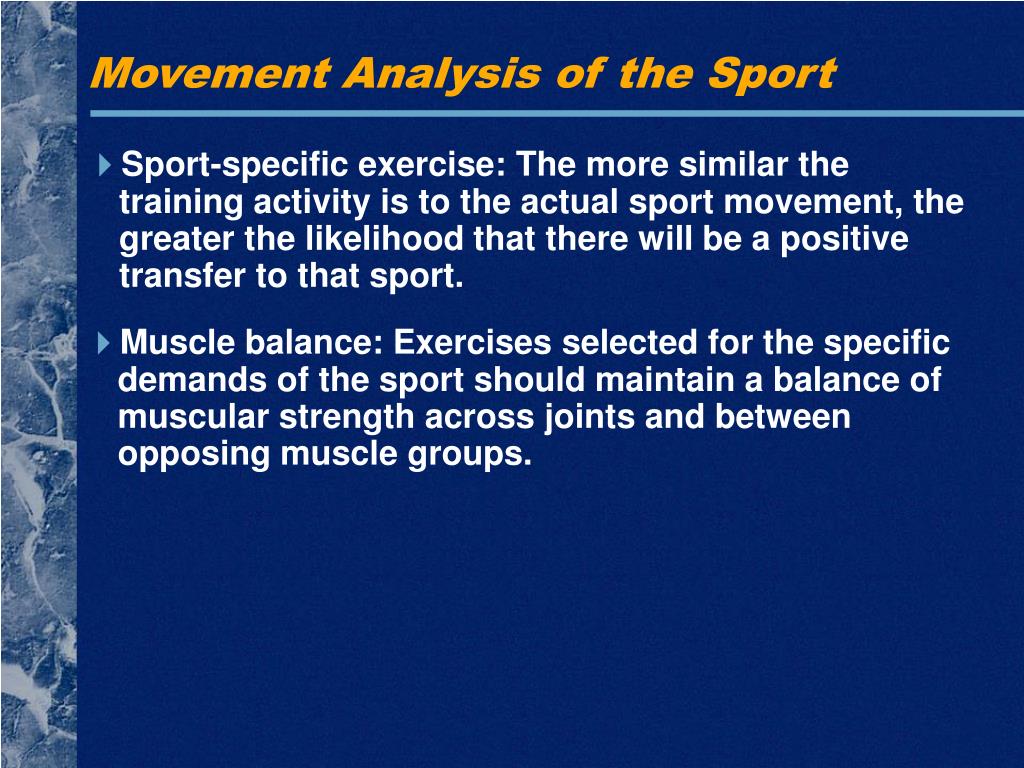 Movement Analysis of the Sport

Sport-specific exercise: The more similar the training activity is to the actual sport movement, the greater the likelihood that there will be a positive transfer to that sport.

Muscle balance: Exercises selected for the specific demands of the sport should maintain a balance of muscular strength across joints and between opposing muscle groups.